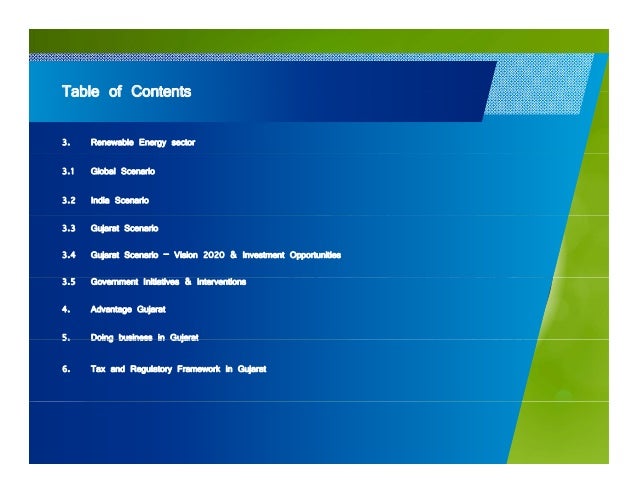 Table of Contents

3. Renewable Energy sector

3.1 Global Scenario

3.2 India Scenario

3.3 Gujarat Scenario

3.4 Gujarat Scenario – Vision 2020 & Investment Opportunities

3.5 Government Initiatives & Interventions

4. Advantage Gujarat

5. Doing business in Gujarat

6. Tax and Regulatory Framework in Gujarat